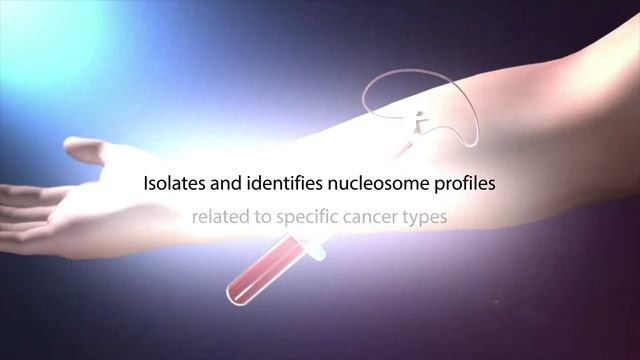 Isolates and identifies nucleosome profiles
related to specific cancer types